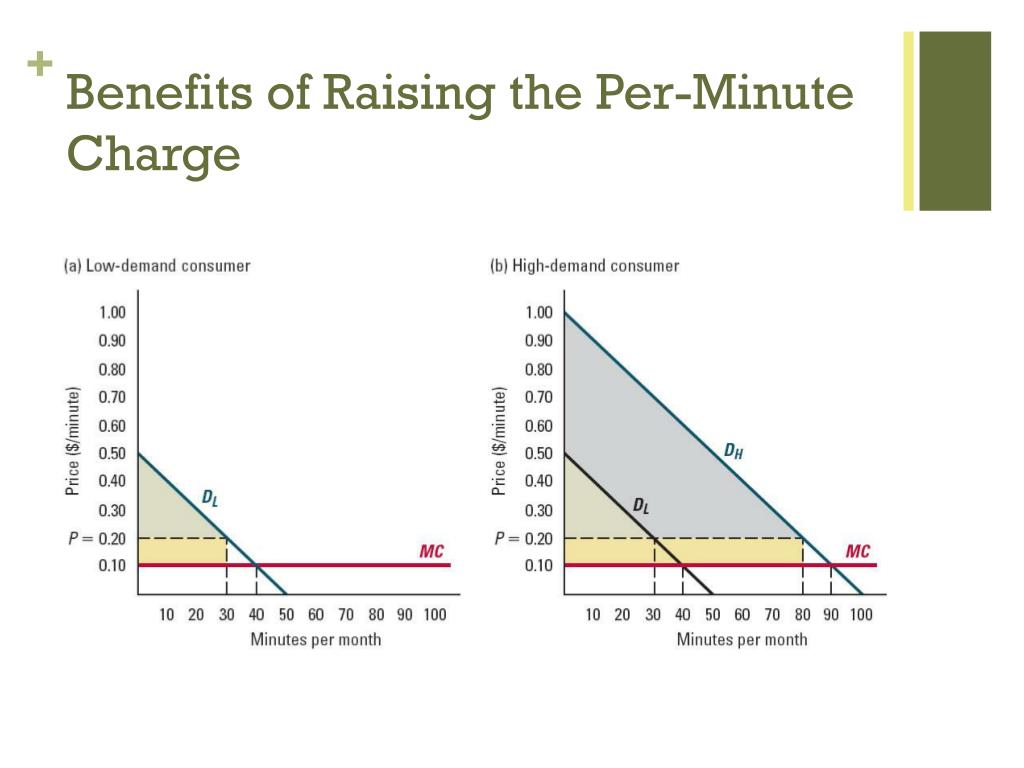 + Benefits of Raising the Per-Minute Charge

(a) Low-demand consumer

Price ($/minute)

1.00
0.90
0.80
0.70
0.60
0.50
0.40
0.30
$P = 0.20$
0.10

$D_L$

MC

10 20 30 40 50 60 70 80 90 100

Minutes per month

(b) High-demand consumer

Price ($/minute)

1.00
0.90
0.80
0.70
0.60
0.50
0.40
0.30
$P = 0.20$
0.10

$D_H$

$D_L$

MC

10 20 30 40 50 60 70 80 90 100

Minutes per month